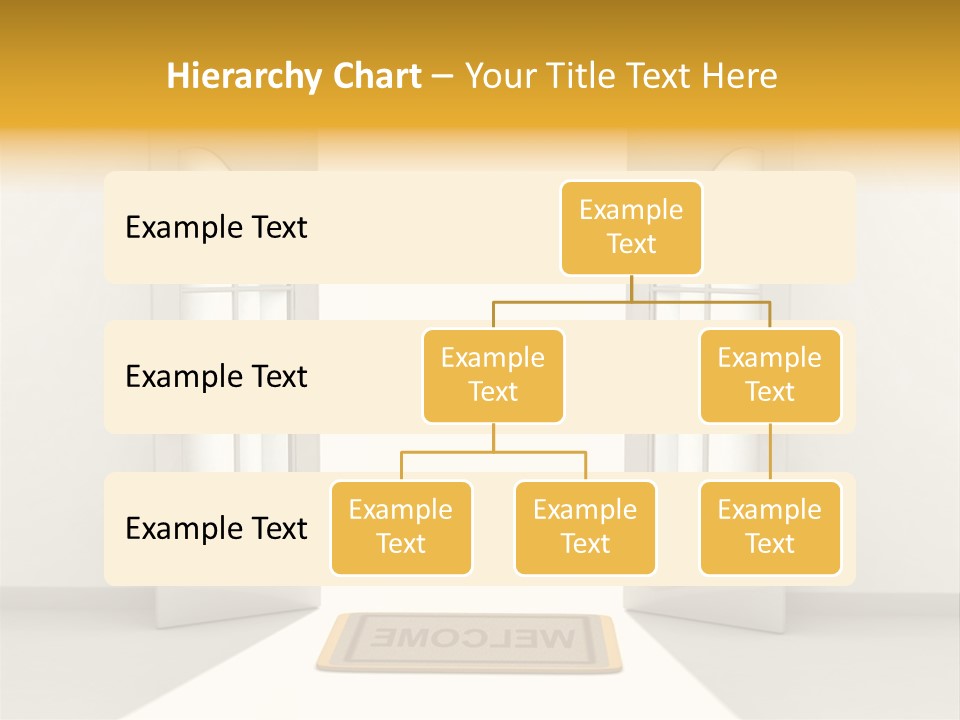 Hierarchy Chart – Your Title Text Here

Example Text

Example Text

Example Text

Example Text

Example Text

Example Text

Example Text

Example Text

Example Text

WELCOME